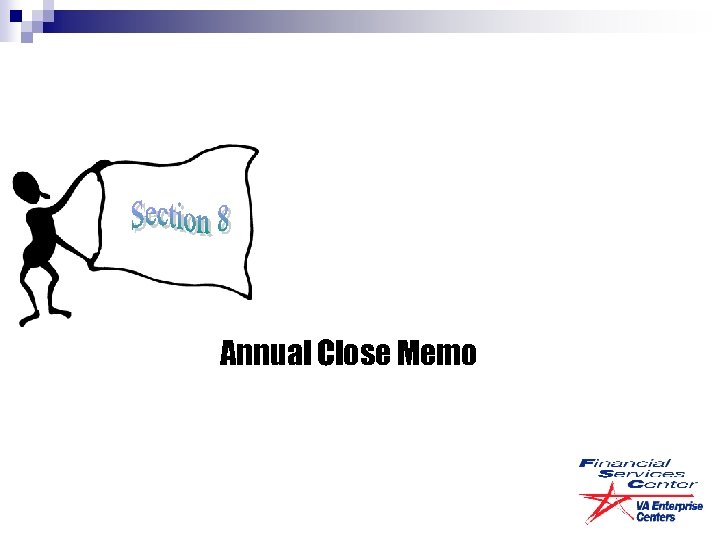 Section 8

Annual Close Memo

Financial Services Center
VA Enterprise Centers